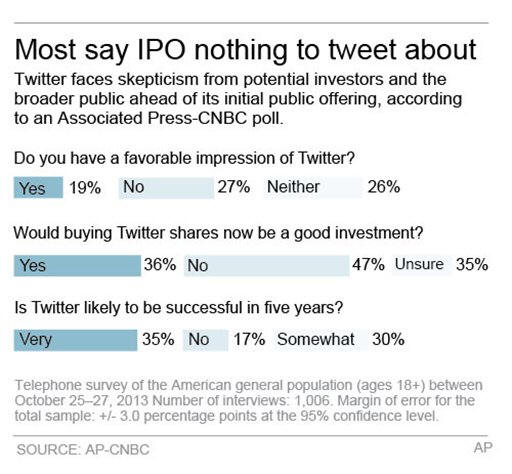 Most say IPO nothing to tweet about

Twitter faces skepticism from potential investors and the broader public ahead of its initial public offering, according to an Associated Press-CNBC poll.

Do you have a favorable impression of Twitter?

Yes 19% No 27% Neither 26%

Would buying Twitter shares now be a good investment?

Yes 36% No 47% Unsure 35%

Is Twitter likely to be successful in five years?

Very 35% No 17% Somewhat 30%

Telephone survey of the American general population (ages 18+) between October 25–27, 2013 Number of interviews: 1,006. Margin of error for the total sample: +/- 3.0 percentage points at the 95% confidence level.

SOURCE: AP-CNBC

AP